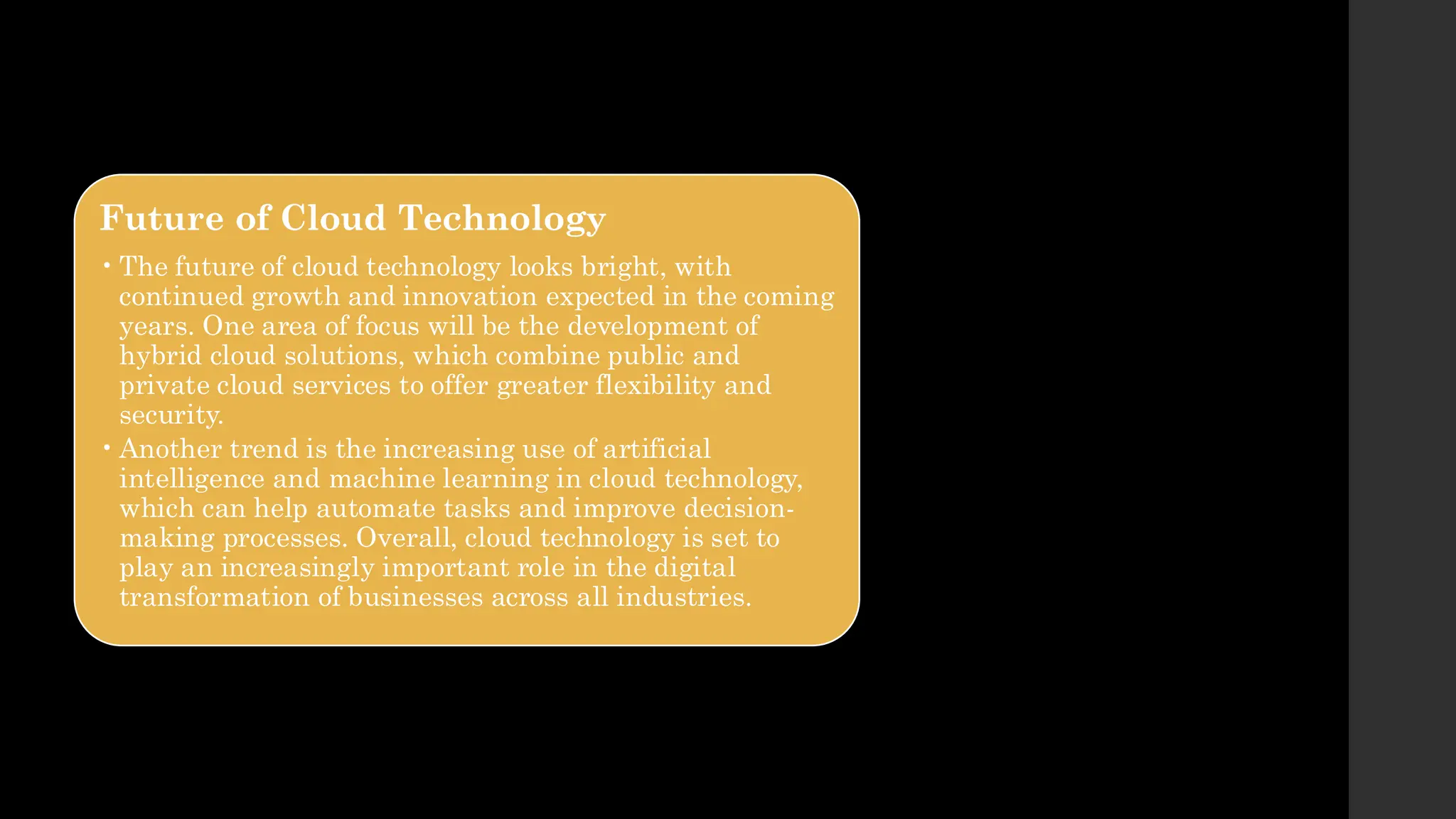 Future of Cloud Technology

• The future of cloud technology looks bright, with continued growth and innovation expected in the coming years. One area of focus will be the development of hybrid cloud solutions, which combine public and private cloud services to offer greater flexibility and security.

• Another trend is the increasing use of artificial intelligence and machine learning in cloud technology, which can help automate tasks and improve decision-making processes. Overall, cloud technology is set to play an increasingly important role in the digital transformation of businesses across all industries.